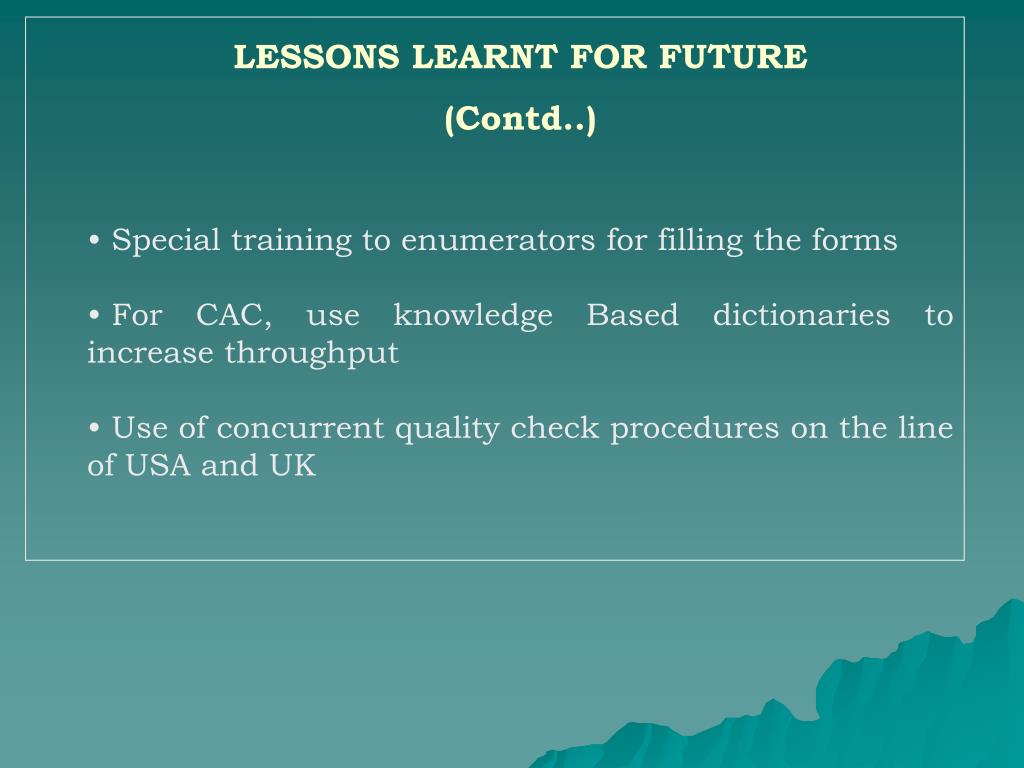 LESSONS LEARNT FOR FUTURE

(Contd..)

• Special training to enumerators for filling the forms

• For CAC, use knowledge Based dictionaries to increase throughput

• Use of concurrent quality check procedures on the line of USA and UK